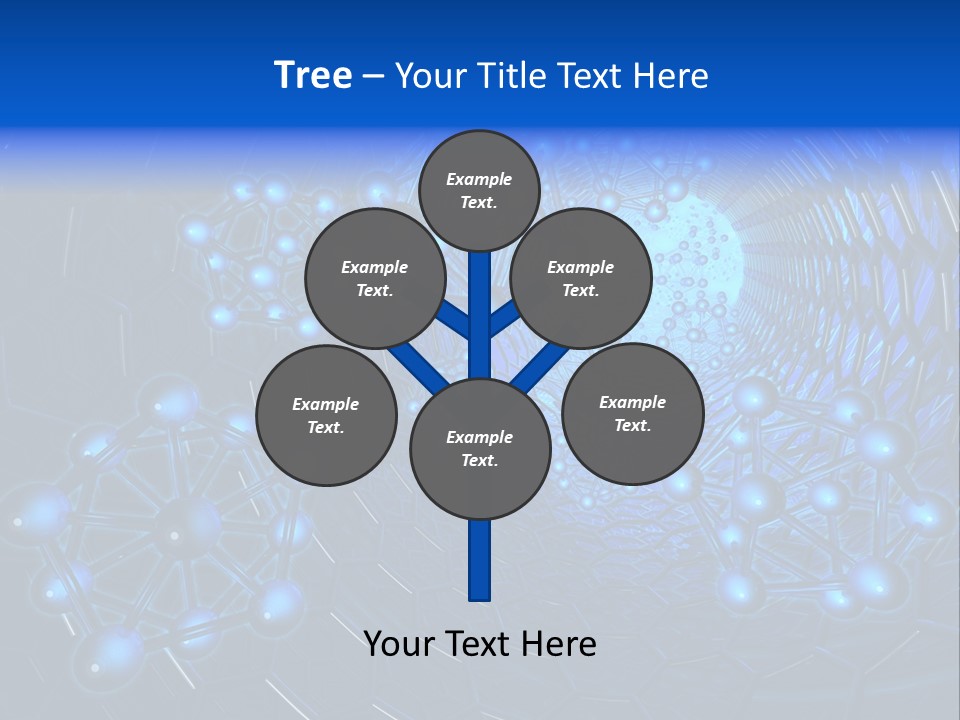 Tree – Your Title Text Here

Example Text.

Example Text.

Example Text.

Example Text.

Example Text.

Example Text.

Your Text Here